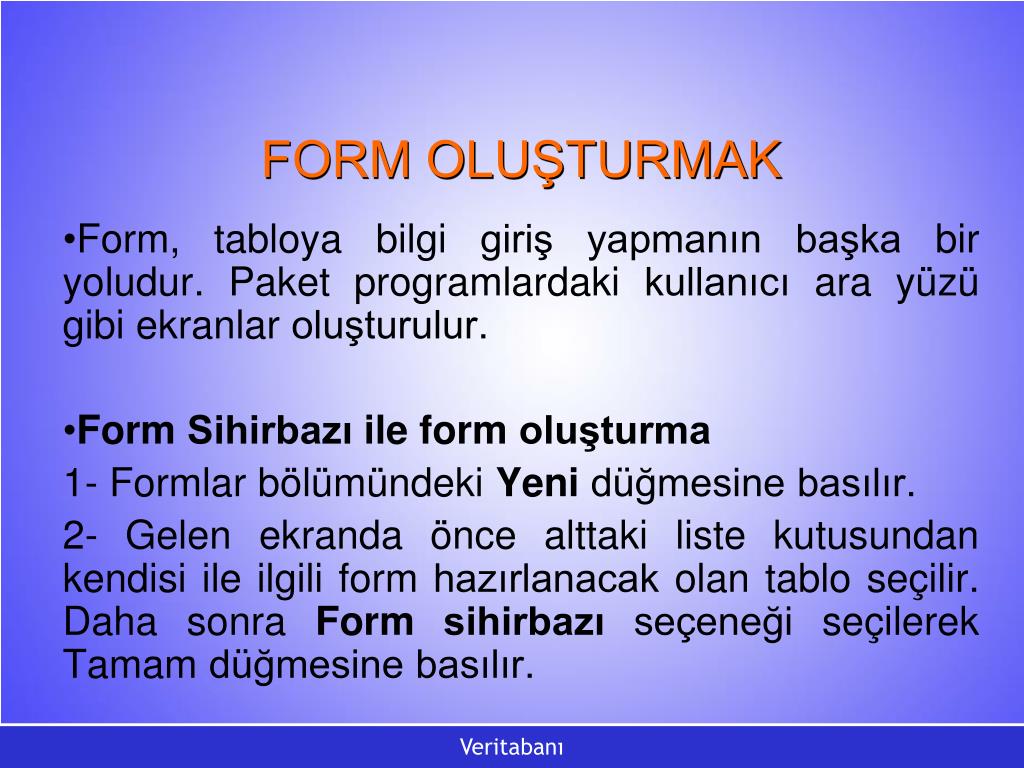 FORM OLUŞTURMAK

•Form, tabloya bilgi giriş yapmanın başka bir yoludur. Paket programlardaki kullanıcı ara yüzü gibi ekranlar oluşturulur.

•Form Sihirbazı ile form oluşturma

1- Formlar bölümündeki Yeni düğmesine basılır.

2- Gelen ekranda önce alttaki liste kutusundan kendisi ile ilgili form hazırlanacak olan tablo seçilir. Daha sonra Form sihirbazı seçeneği seçilerek Tamam düğmesine basılır.

Veritabanı